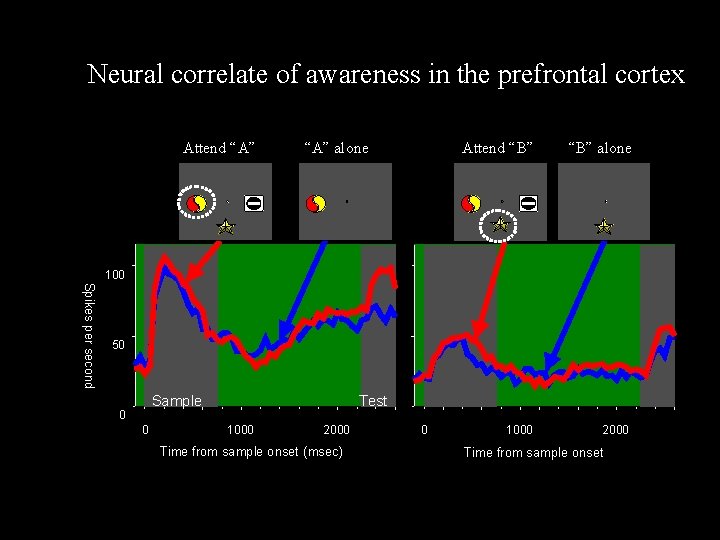 Neural correlate of awareness in the prefrontal cortex

Attend "A"

"A" alone

Attend "B"

"B" alone

Spikes per second

100

50

0

Sample

Test

0

1000

2000

Time from sample onset (msec)

0

1000

2000

Time from sample onset